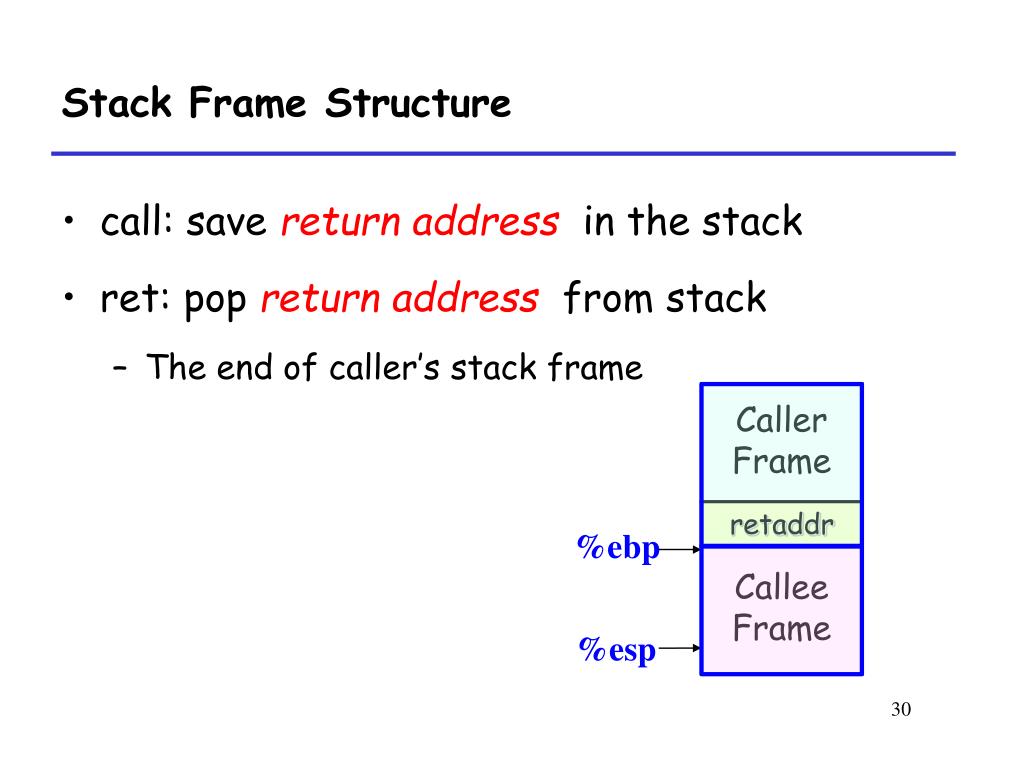 Stack Frame Structure

• call: save return address in the stack

• ret: pop return address from stack

– The end of caller's stack frame

Caller Frame

retaddr

%ebp

Callee Frame

%esp

30